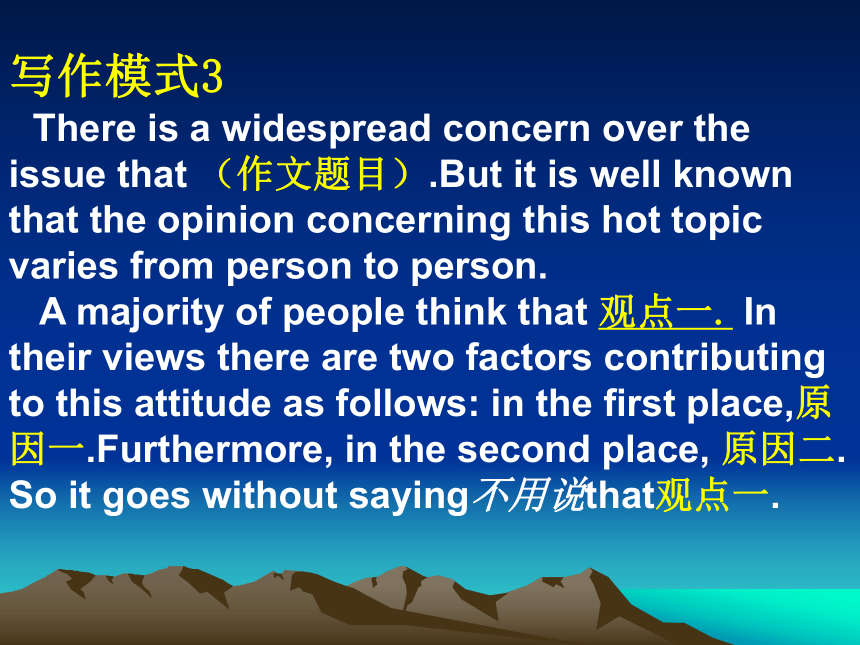 写作模式3

There is a widespread concern over the issue that （作文题目）.But it is well known that the opinion concerning this hot topic varies from person to person.

A majority of people think that 观点一. In their views there are two factors contributing to this attitude as follows: in the first place,原因一.Furthermore, in the second place, 原因二. So it goes without saying不用说that观点一.